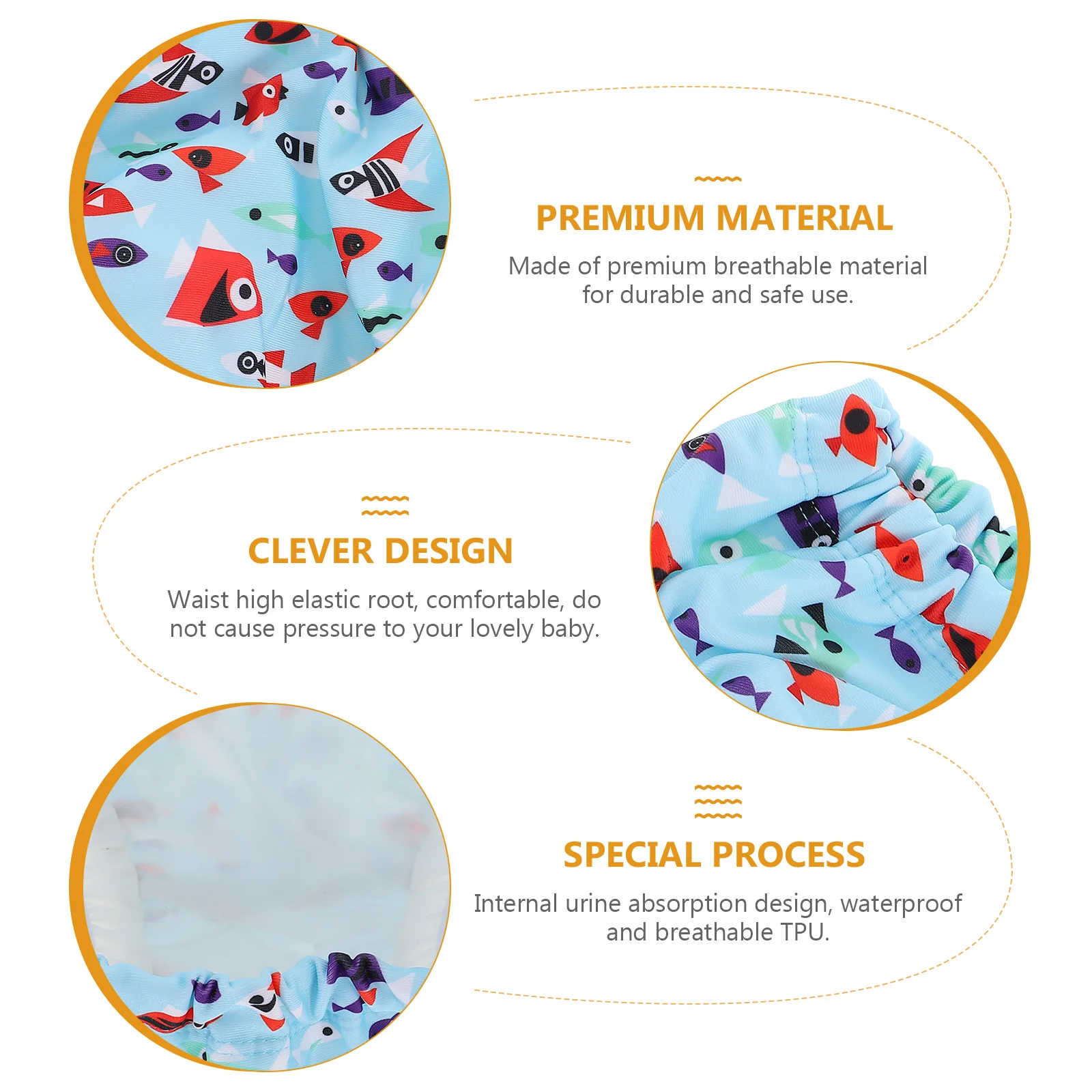 PREMIUM MATERIAL

Made of premium breathable material for durable and safe use.

CLEVER DESIGN

Waist high elastic root, comfortable, do not cause pressure to your lovely baby.

SPECIAL PROCESS

Internal urine absorption design, waterproof and breathable TPU.